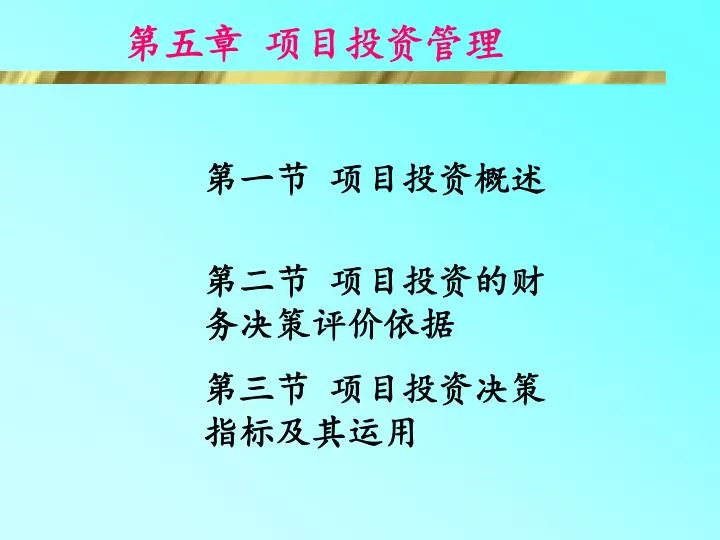 第五章 项目投资管理

第一节 项目投资概述

第二节 项目投资的财务决策评价依据

第三节 项目投资决策指标及其运用